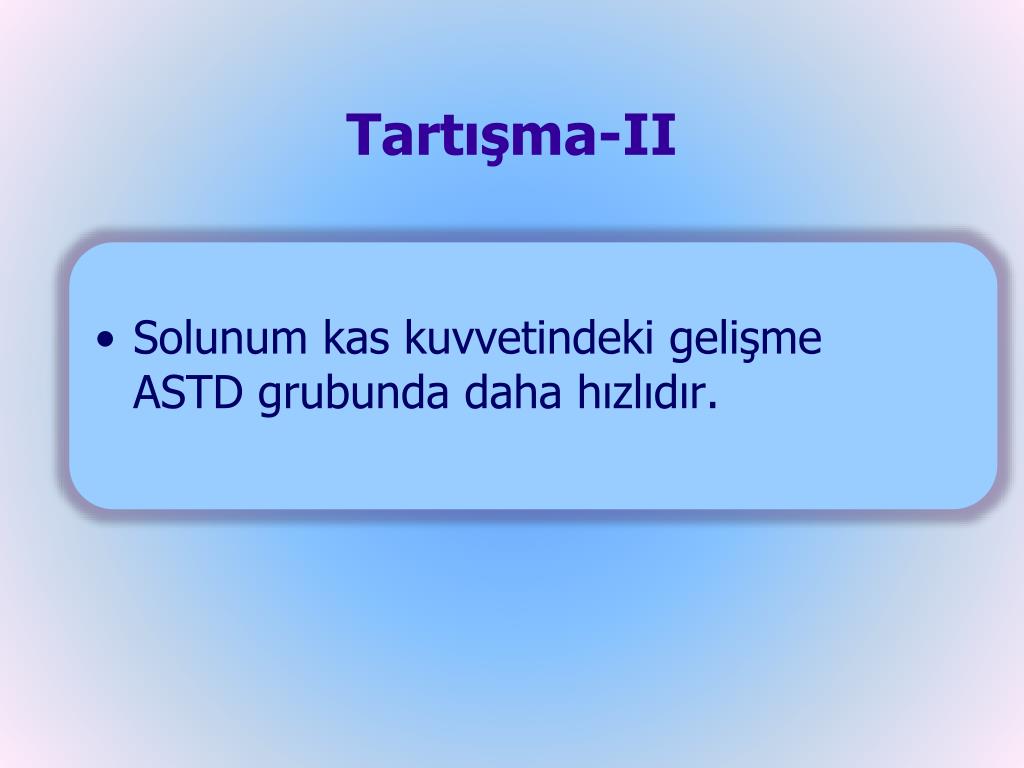 Tartışma-II

• Solunum kas kuvvetindeki gelişme ASTD grubunda daha hızlıdır.